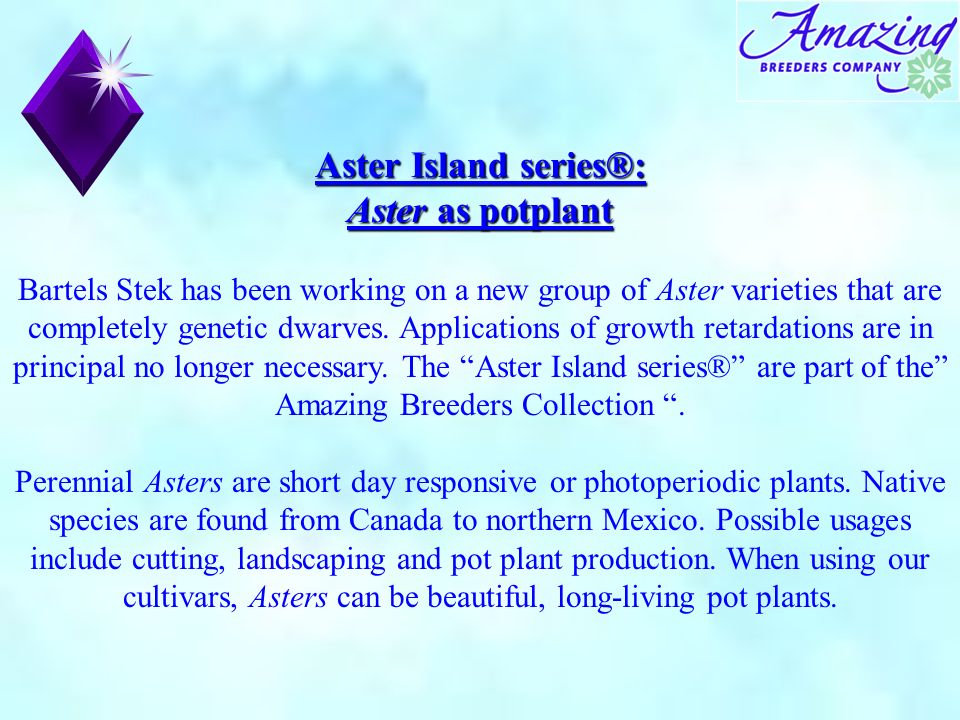 Amazing
BREEDERS COMPANY

Aster Island series®:
Aster as potplant

Bartels Stek has been working on a new group of Aster varieties that are completely genetic dwarves. Applications of growth retardations are in principal no longer necessary. The “Aster Island series®” are part of the” Amazing Breeders Collection “.

Perennial Asters are short day responsive or photoperiodic plants. Native species are found from Canada to northern Mexico. Possible usages include cutting, landscaping and pot plant production. When using our cultivars, Asters can be beautiful, long-living pot plants.